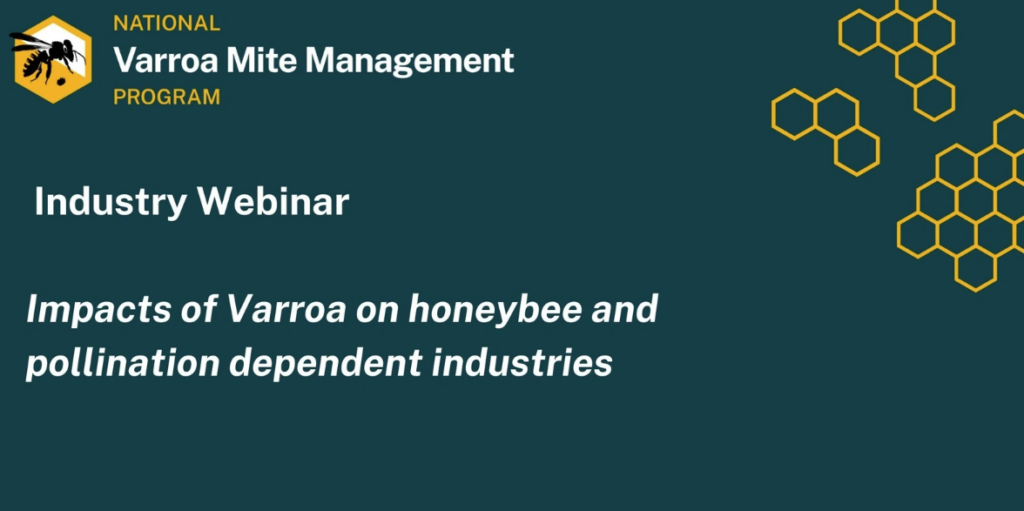 NATIONAL
Varroa Mite Management
PROGRAM

Industry Webinar

Impacts of Varroa on honeybee and pollination dependent industries